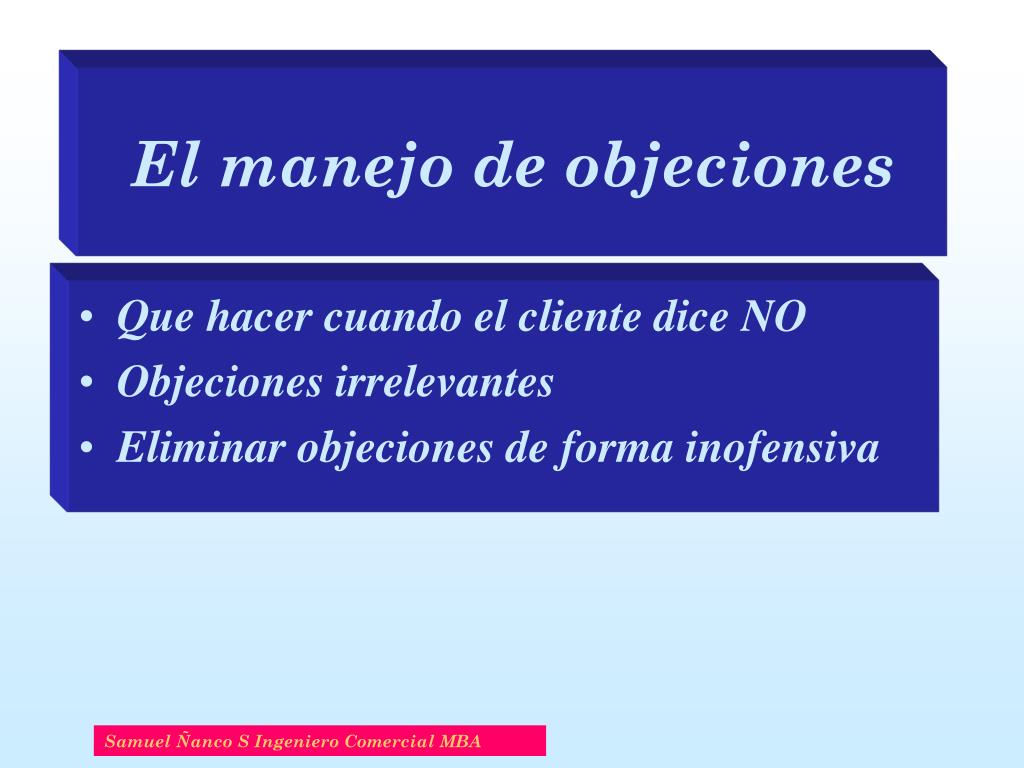 El manejo de objeciones

• Que hacer cuando el cliente dice NO
• Objeciones irrelevantes
• Eliminar objeciones de forma inofensiva

Samuel Ñanco S Ingeniero Comercial MBA